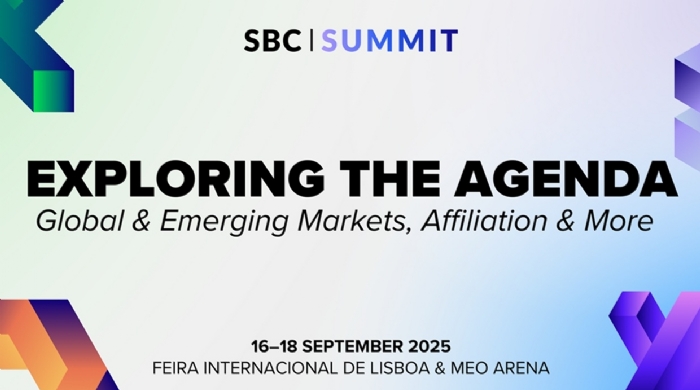 SBC | SUMMIT

EXPLORING THE AGENDA

Global & Emerging Markets, Affiliation & More

16–18 SEPTEMBER 2025

FEIRA INTERNACIONAL DE LISBOA & MEO ARENA